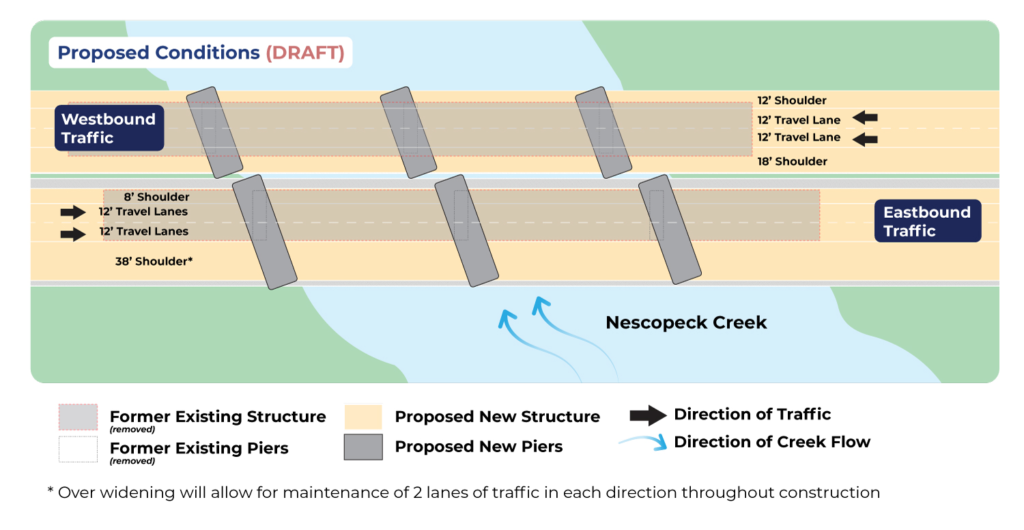 Proposed Conditions (DRAFT)

Westbound Traffic

12' Shoulder
12' Travel Lane
12' Travel Lane
18' Shoulder

8' Shoulder
12' Travel Lanes
12' Travel Lanes
38' Shoulder*

Eastbound Traffic

Nescopeck Creek

Former Existing Structure (removed)
Former Existing Piers (removed)
Proposed New Structure
Proposed New Piers
Direction of Traffic
Direction of Creek Flow

* Over widening will allow for maintenance of 2 lanes of traffic in each direction throughout construction